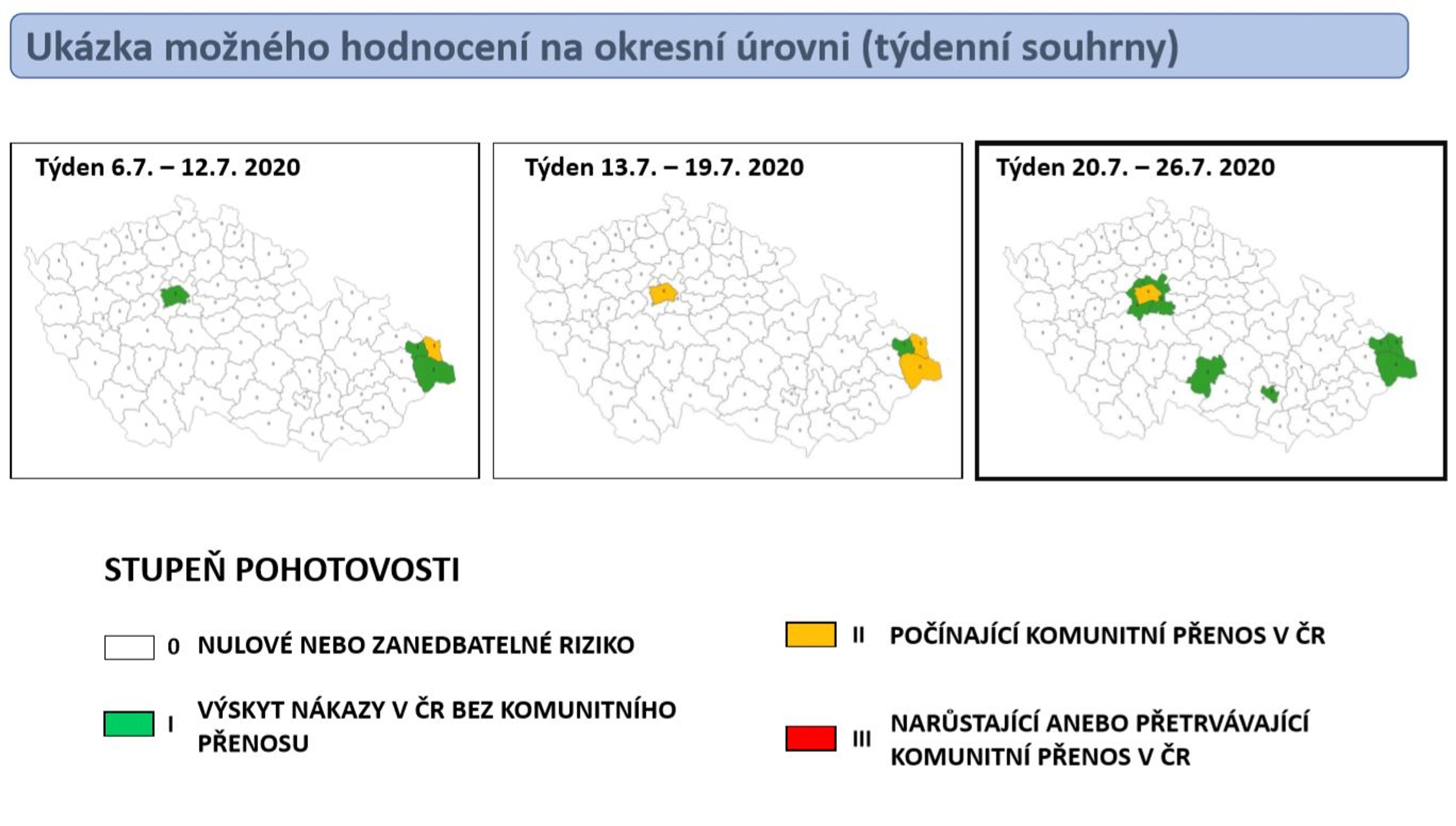 Ukázka možného hodnocení na okresní úrovni (týdenní souhrny)

Týden 6.7. – 12.7. 2020

Týden 13.7. – 19.7. 2020

Týden 20.7. – 26.7. 2020

STUPEŇ POHOTOVOSTI

0 NULOVÉ NEBO ZANEDBATELNÉ RIZIKO

I VÝSKYT NÁKAZY V ČR BEZ KOMUNITNÍHO PŘENOSU

II POČÍNAJÍCÍ KOMUNITNÍ PŘENOS V ČR

III NARŮSTAJÍCÍ ANEBO PŘETRVÁVAJÍCÍ KOMUNITNÍ PŘENOS V ČR